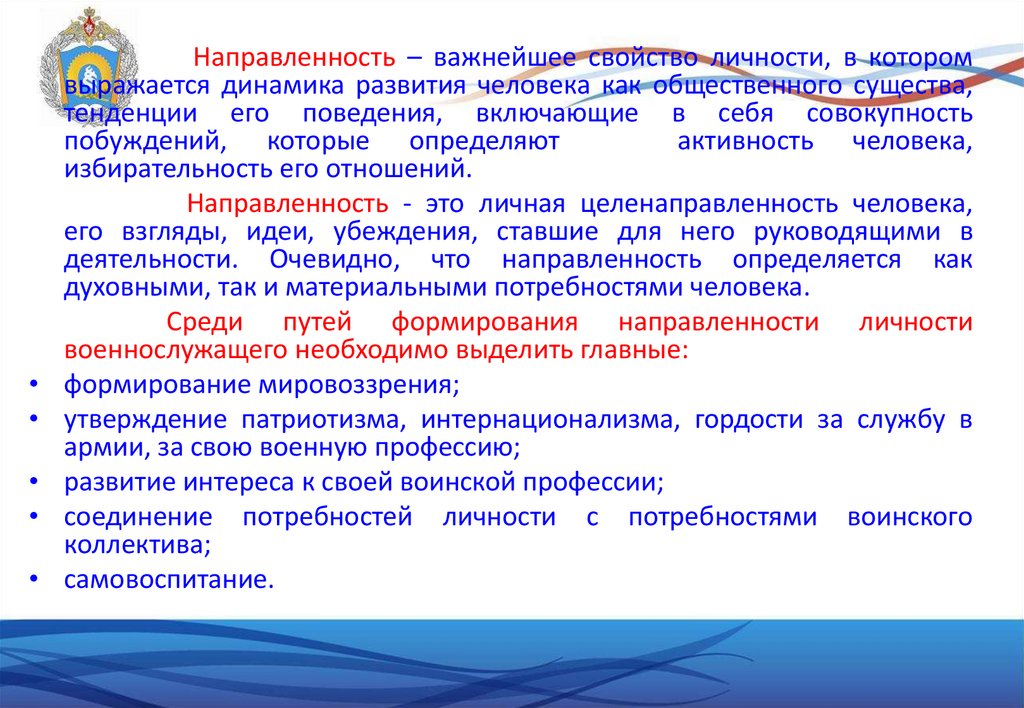 Направленность – важнейшее свойство личности, в котором выражается динамика развития человека как общественного существа, тенденции его поведения, включающие в себя совокупность побуждений, которые определяют активность человека, избирательность его отношений.

Направленность - это личная целенаправленность человека, его взгляды, идеи, убеждения, ставшие для него руководящими в деятельности. Очевидно, что направленность определяется как духовными, так и материальными потребностями человека.

Среди путей формирования направленности личности военнослужащего необходимо выделить главные:

• формирование мировоззрения;
• утверждение патриотизма, интернационализма, гордости за службу в армии, за свою военную профессию;
• развитие интереса к своей воинской профессии;
• соединение потребностей личности с потребностями воинского коллектива;
• самовоспитание.